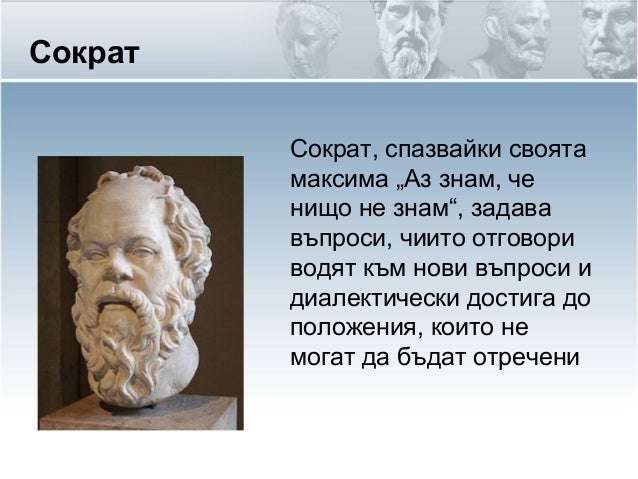 Сократ

Сократ, спазвайки своята максима „Аз знам, че нищо не знам“, задава въпроси, чиито отговори водят към нови въпроси и диалектически достига до положения, които не могат да бъдат отречени